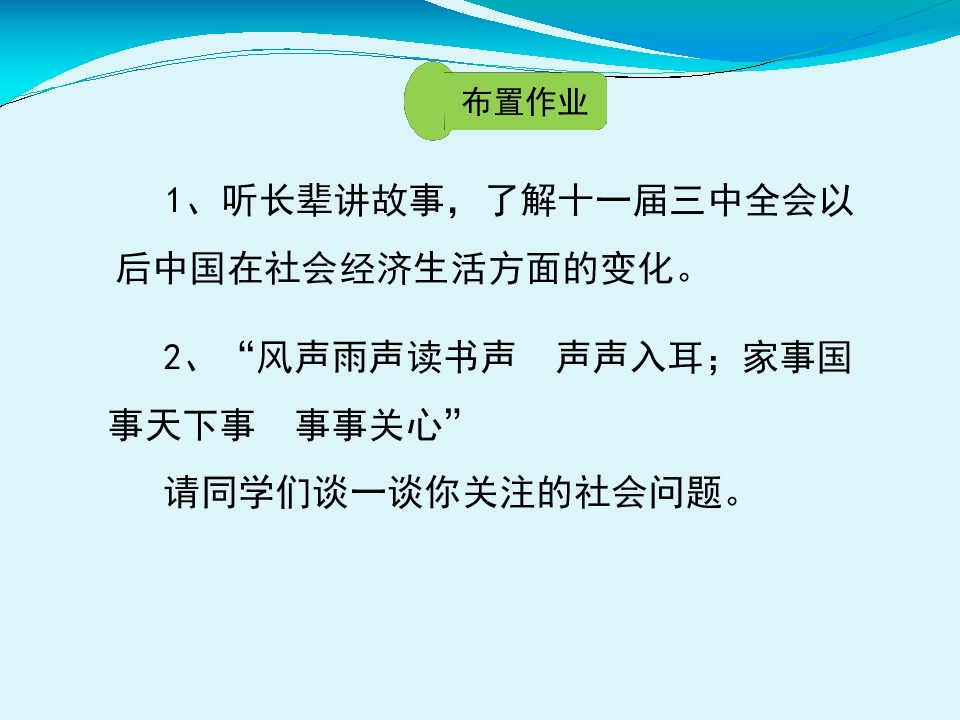 布置作业

1、听长辈讲故事，了解十一届三中全会以后中国在社会经济生活方面的变化。

2、“风声雨声读书声　声声入耳；家事国事天下事　事事关心”

请同学们谈一谈你关注的社会问题。